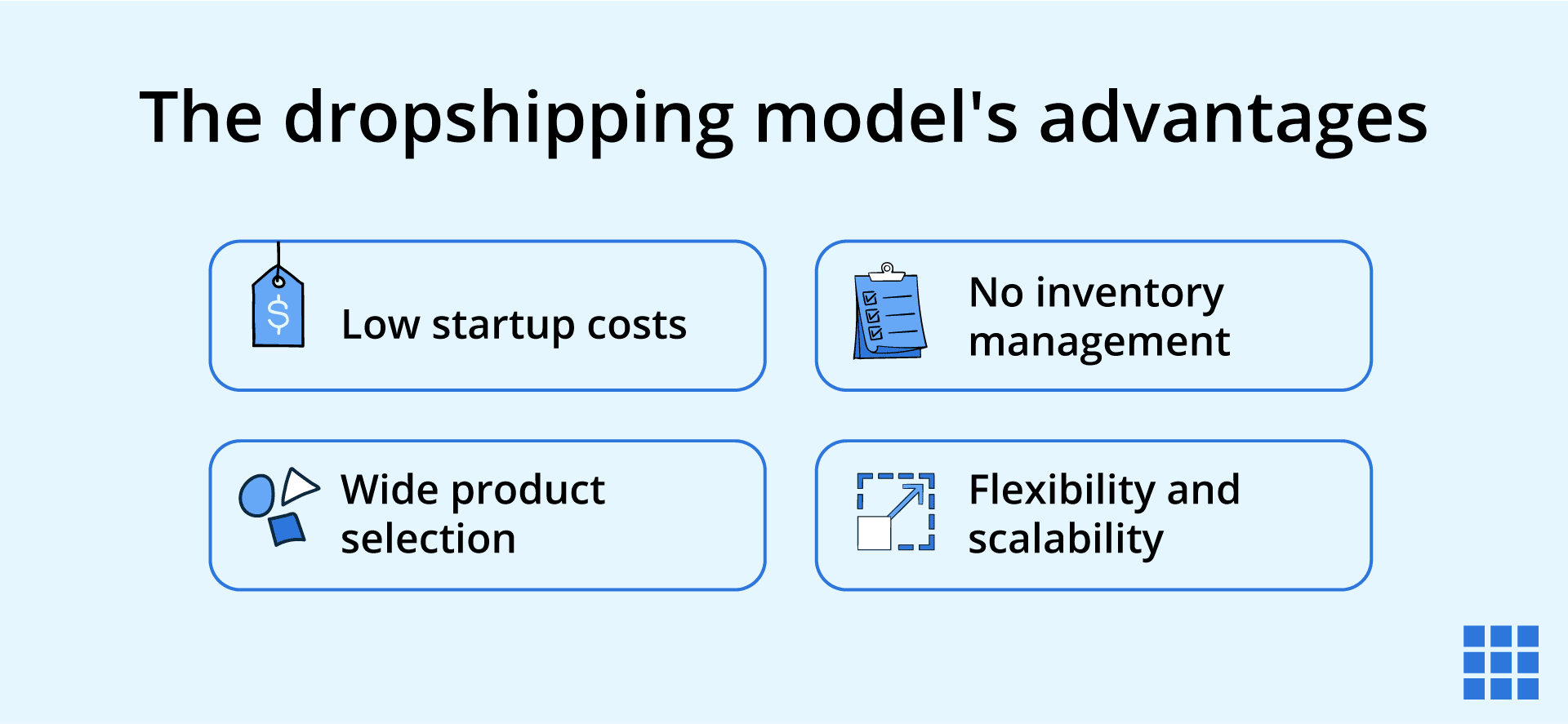 The dropshipping model's advantages

$

Low startup costs

No inventory management

Wide product selection

Flexibility and scalability